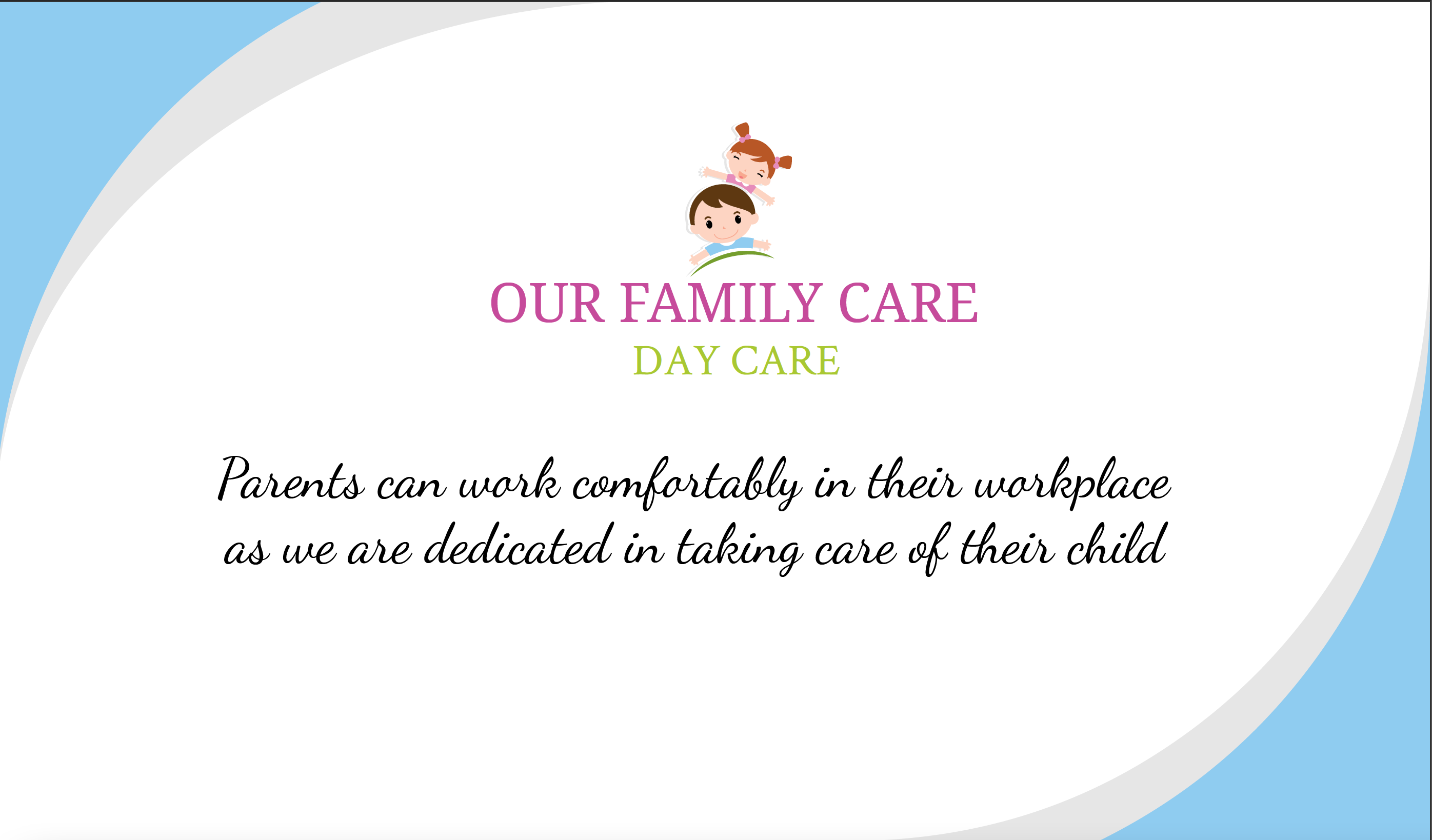 OUR FAMILY CARE
DAY CARE

Parents can work comfortably in their workplace as we are dedicated in taking care of their child